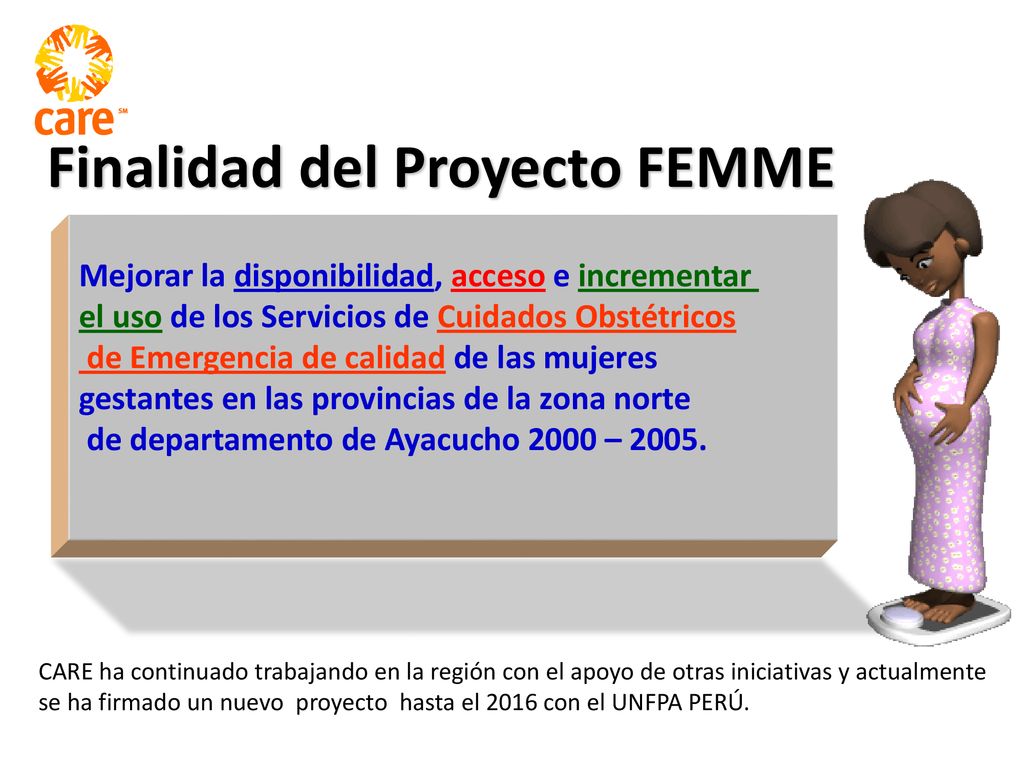 CARE℠

Finalidad del Proyecto FEMME

Mejorar la disponibilidad, acceso e incrementar el uso de los Servicios de Cuidados Obstétricos de Emergencia de calidad de las mujeres gestantes en las provincias de la zona norte de departamento de Ayacucho 2000 – 2005.

CARE ha continuado trabajando en la región con el apoyo de otras iniciativas y actualmente se ha firmado un nuevo proyecto hasta el 2016 con el UNFPA PERÚ.